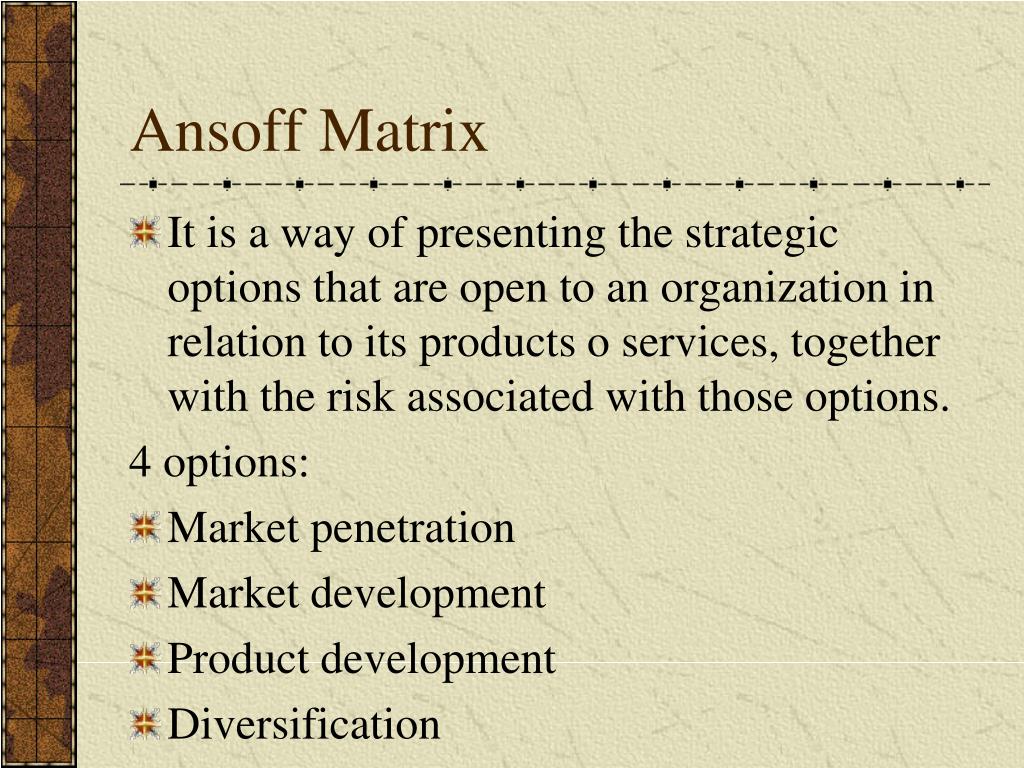 Ansoff Matrix

It is a way of presenting the strategic options that are open to an organization in relation to its products o services, together with the risk associated with those options.

4 options:

Market penetration

Market development

Product development

Diversification